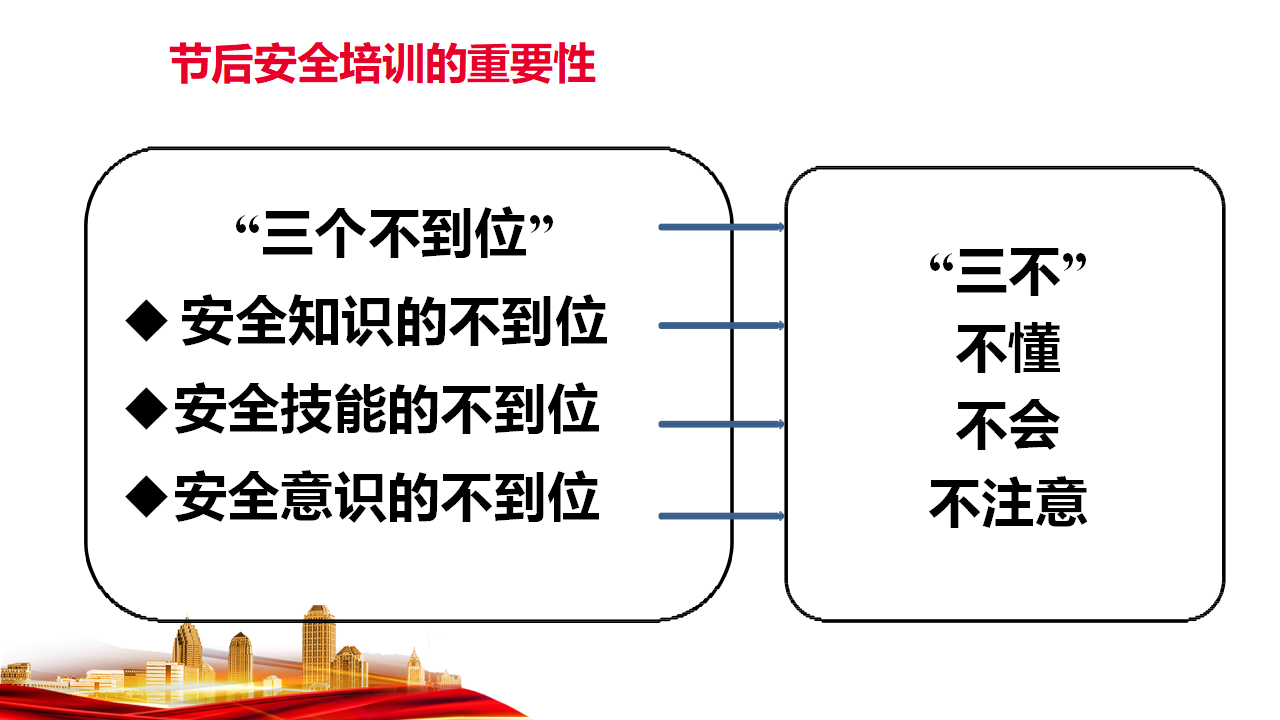 节后安全培训的重要性

“三个不到位”
◆ 安全知识的不到位
◆安全技能的不到位
◆安全意识的不到位

“三不”
不懂
不会
不注意